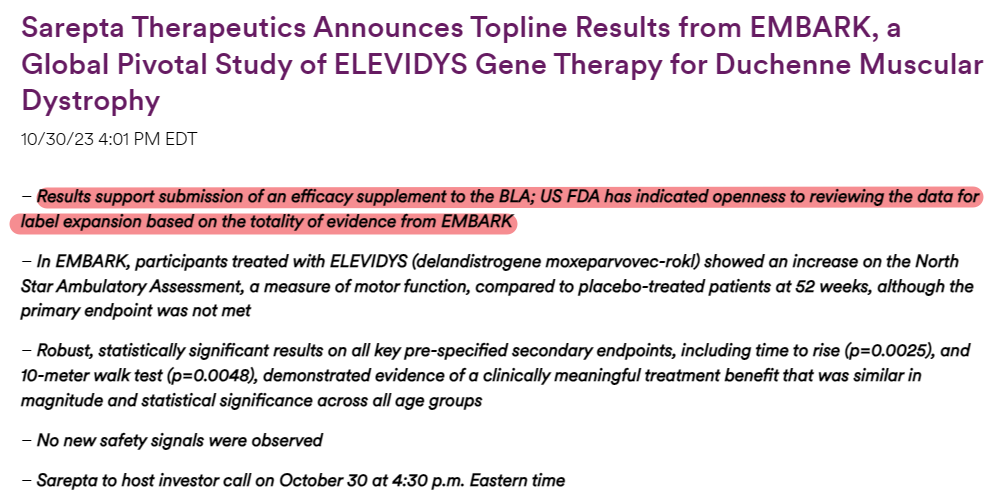 Sarepta Therapeutics Announces Topline Results from EMBARK, a Global Pivotal Study of ELEVIDYS Gene Therapy for Duchenne Muscular Dystrophy

10/30/23 4:01 PM EDT

– Results support submission of an efficacy supplement to the BLA; US FDA has indicated openness to reviewing the data for label expansion based on the totality of evidence from EMBARK

– In EMBARK, participants treated with ELEVIDYS (delandistrogene moxeparvovec-rokl) showed an increase on the North Star Ambulatory Assessment, a measure of motor function, compared to placebo-treated patients at 52 weeks, although the primary endpoint was not met

– Robust, statistically significant results on all key pre-specified secondary endpoints, including time to rise (p=0.0025), and 10-meter walk test (p=0.0048), demonstrated evidence of a clinically meaningful treatment benefit that was similar in magnitude and statistical significance across all age groups

– No new safety signals were observed

– Sarepta to host investor call on October 30 at 4:30 p.m. Eastern time